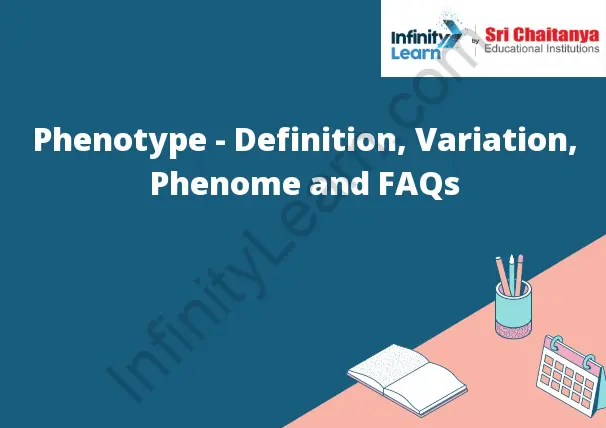 Infinity Learn by Sri Chaitanya Educational Institutions

Phenotype - Definition, Variation, Phenome and FAQs

InfinityLearn.com